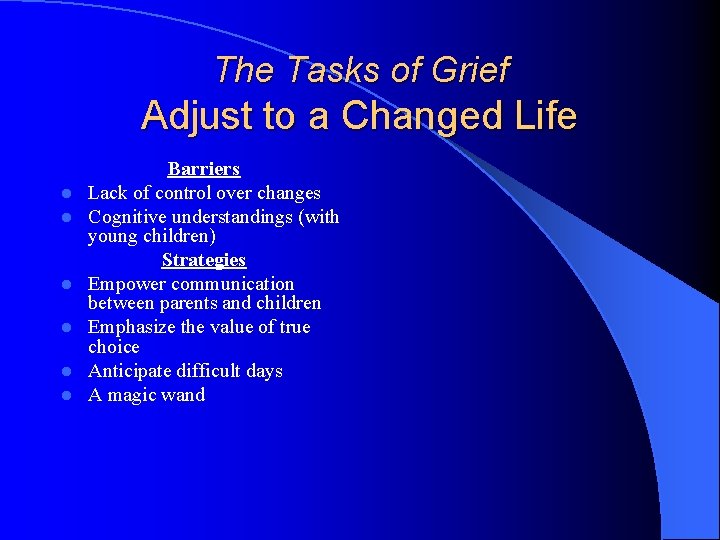 The Tasks of Grief
Adjust to a Changed Life

Barriers

- Lack of control over changes
- Cognitive understandings (with young children)

Strategies

- Empower communication between parents and children
- Emphasize the value of true choice
- Anticipate difficult days
- A magic wand